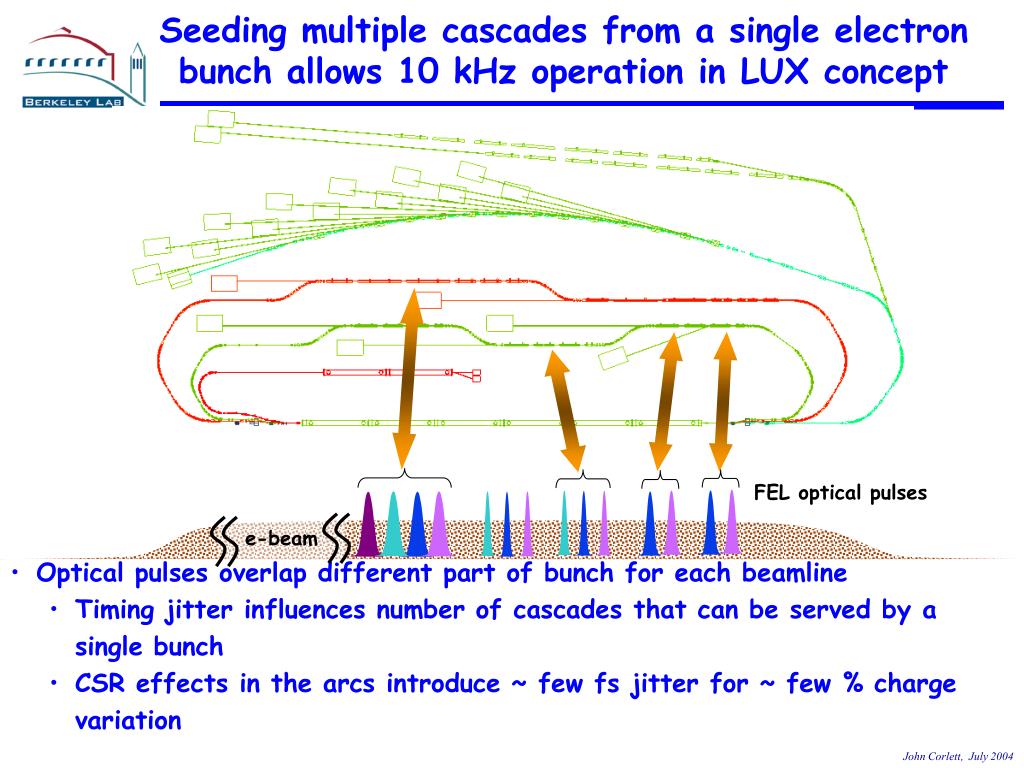 BERKELEY LAB

Seeding multiple cascades from a single electron bunch allows 10 kHz operation in LUX concept

FEL optical pulses

e-beam

• Optical pulses overlap different part of bunch for each beamline
• Timing jitter influences number of cascades that can be served by a single bunch
• CSR effects in the arcs introduce ~ few fs jitter for ~ few % charge variation

John Corlett, July 2004